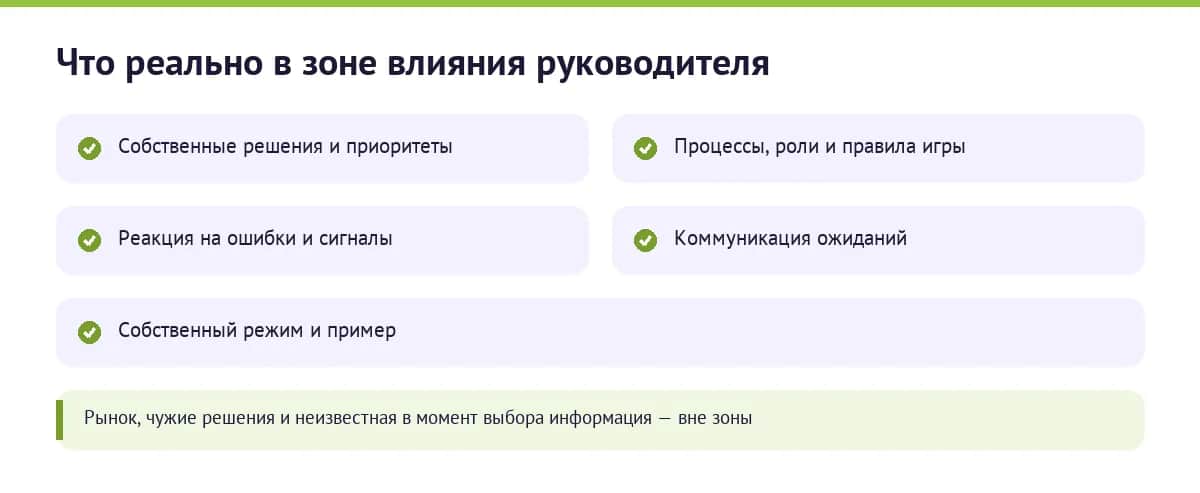 Что реально в зоне влияния руководителя

Собственные решения и приоритеты

Процессы, роли и правила игры

Реакция на ошибки и сигналы

Коммуникация ожиданий

Собственный режим и пример

Рынок, чужие решения и неизвестная в момент выбора информация — вне зоны